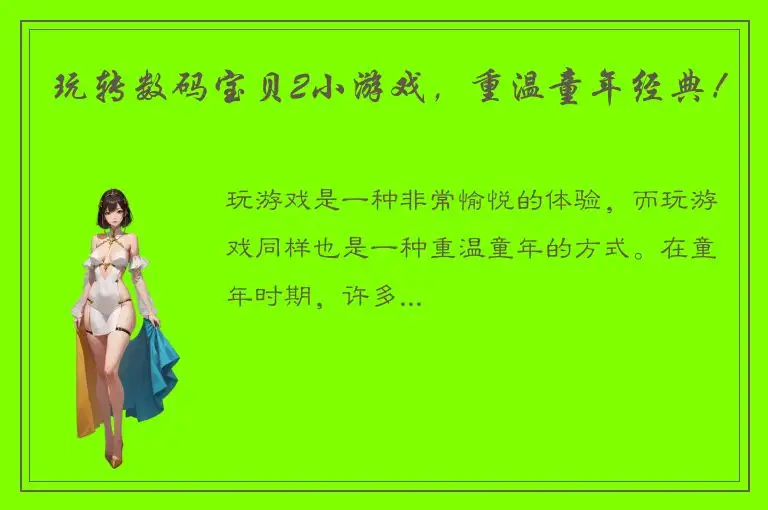 玩转数码宝贝2小游戏，重温童年经典！

玩游戏是一种非常愉悦的体验，而玩游戏同样也是一种重温童年的方式。在童年时期，许多...